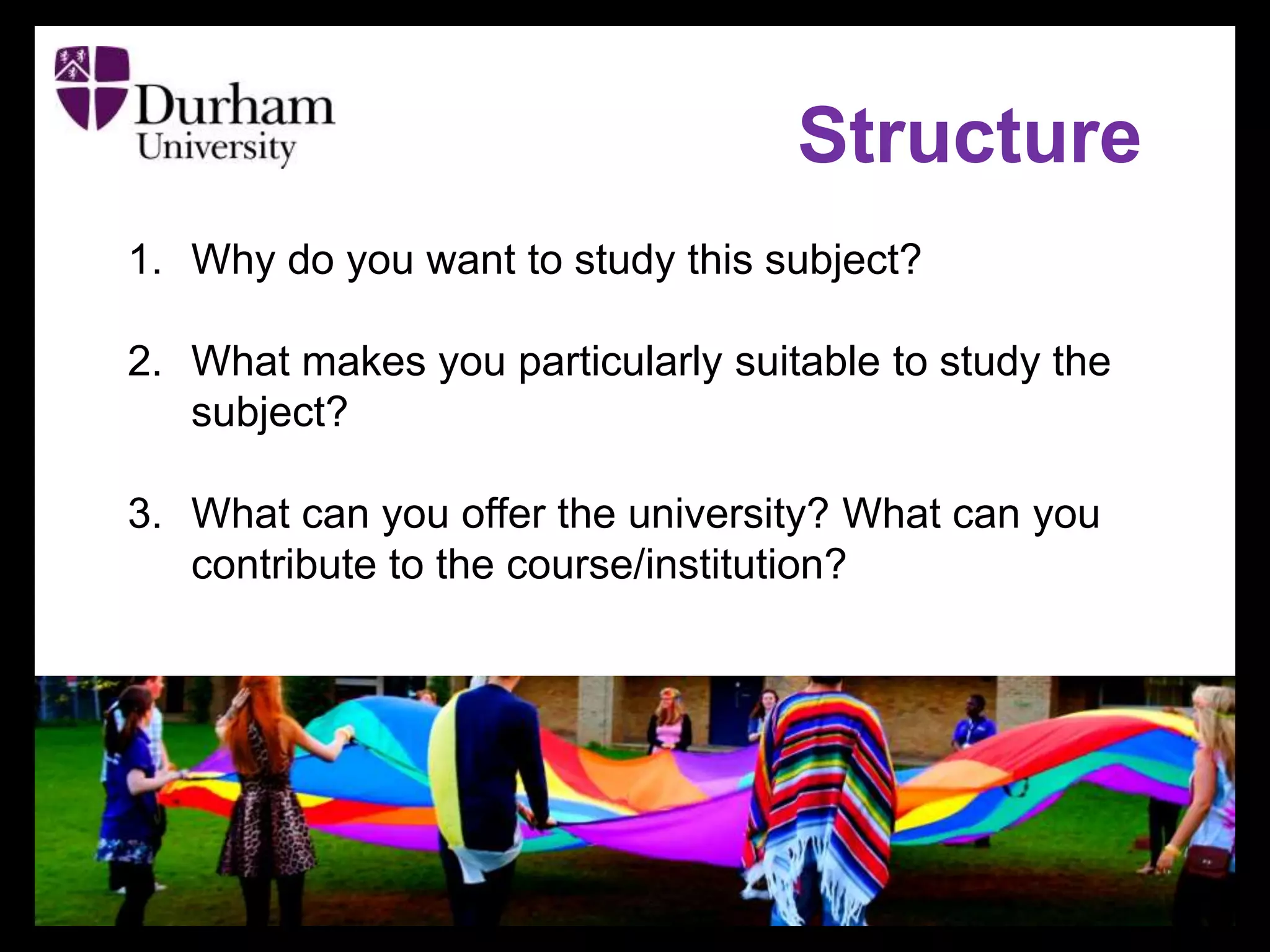 Durham University

Structure

1. Why do you want to study this subject?

2. What makes you particularly suitable to study the subject?

3. What can you offer the university? What can you contribute to the course/institution?